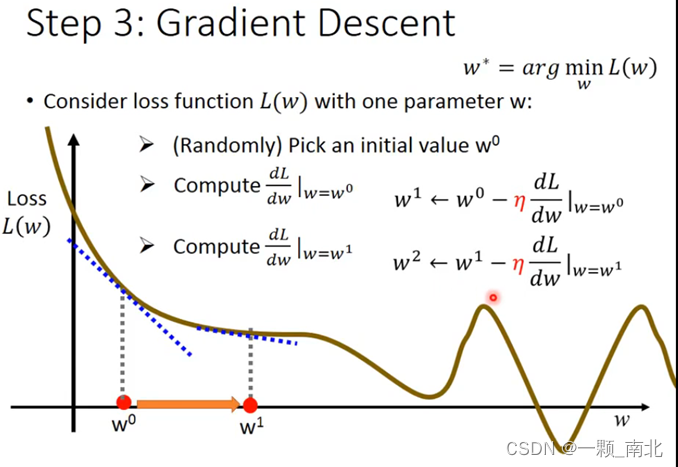 Step 3: Gradient Descent

$w^* = arg \min_w L(w)$

• Consider loss function $L(w)$ with one parameter w:

➢ (Randomly) Pick an initial value $w^0$

➢ Compute $\frac{dL}{dw}|_{w=w^0}$

$w^1 \leftarrow w^0 - \eta \frac{dL}{dw}|_{w=w^0}$

➢ Compute $\frac{dL}{dw}|_{w=w^1}$

$w^2 \leftarrow w^1 - \eta \frac{dL}{dw}|_{w=w^1}$

Loss $L(w)$

$w^0$

$w^1$

$w$

CSDN @一颗_南北